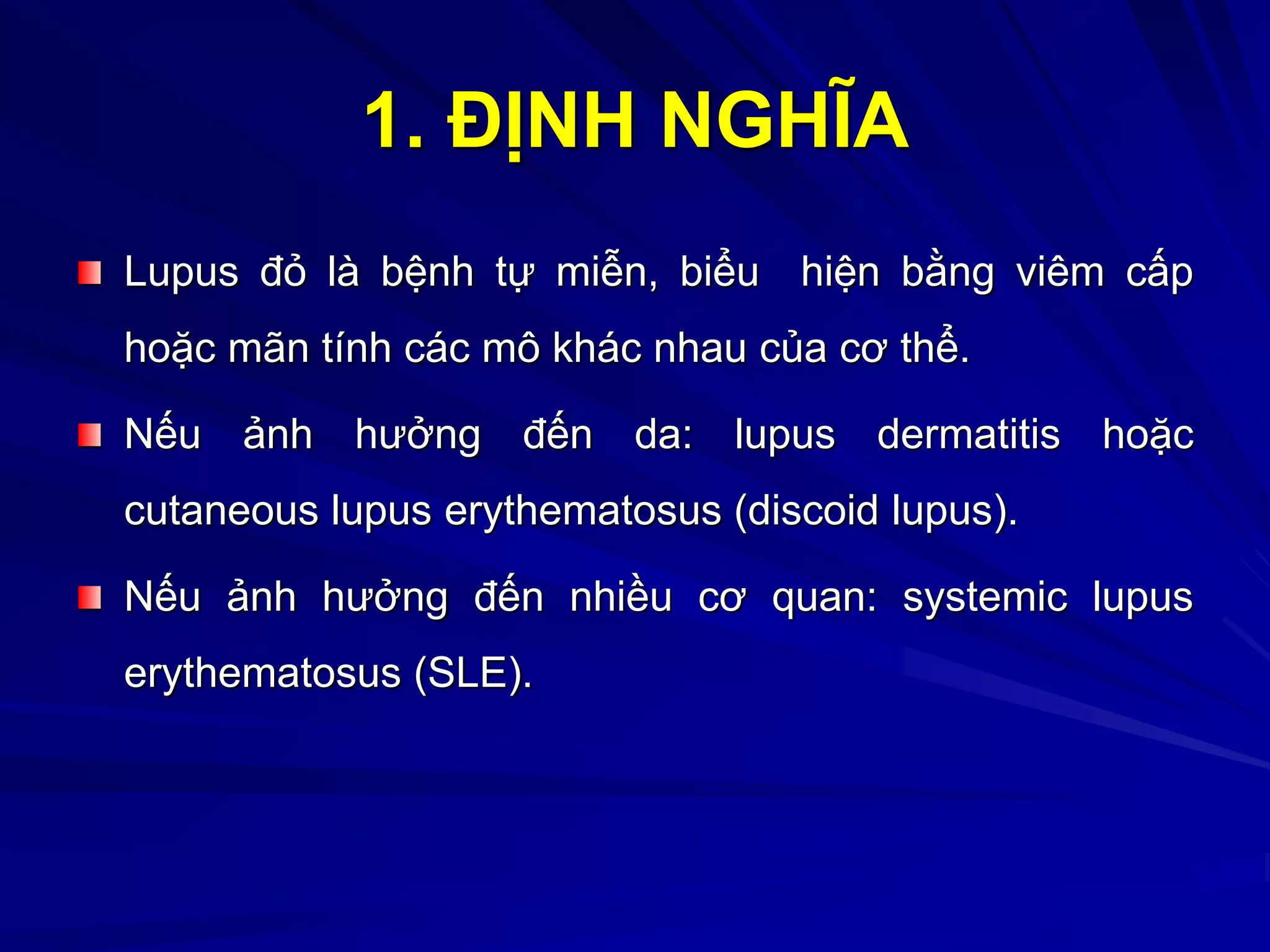 1. ĐỊNH NGHĨA

Lupus đỏ là bệnh tự miễn, biểu hiện bằng viêm cấp hoặc mãn tính các mô khác nhau của cơ thể.

Nếu ảnh hưởng đến da: lupus dermatitis hoặc cutaneous lupus erythematosus (discoid lupus).

Nếu ảnh hưởng đến nhiều cơ quan: systemic lupus erythematosus (SLE).